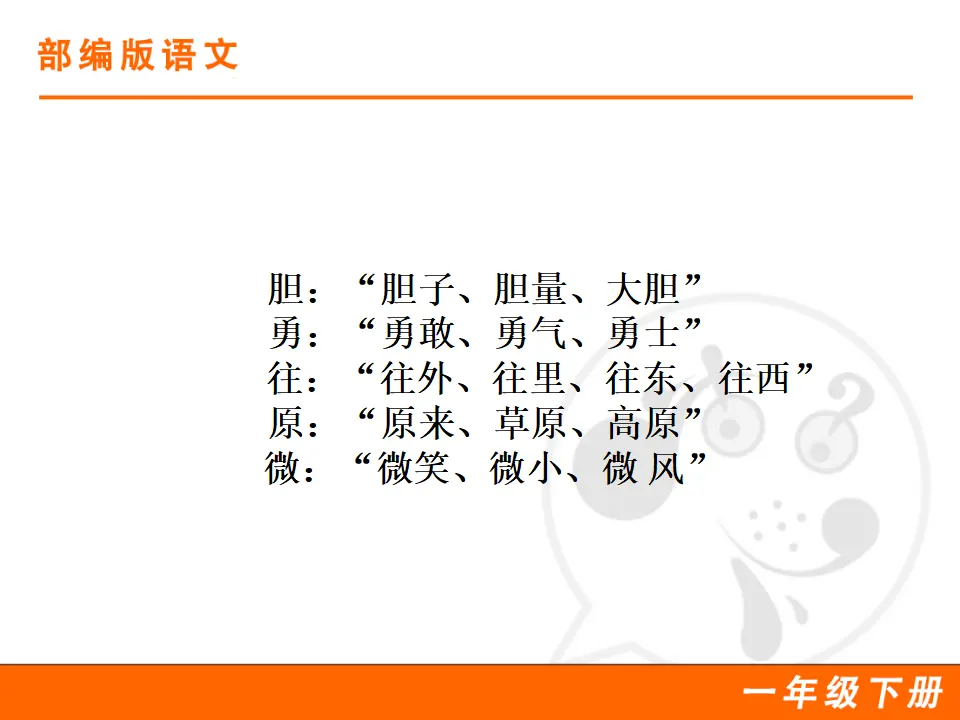 部编版语文

胆：“胆子、胆量、大胆”
勇：“勇敢、勇气、勇士”
往：“往外、往里、往东、往西”
原：“原来、草原、高原”
微：“微笑、微小、微 风”

一年级下册